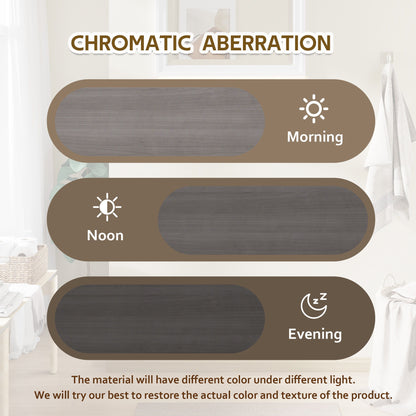 CHROMATIC ABERRATION

Morning

Noon

Evening

The material will have different color under different light.
We will try our best to restore the actual color and texture of the product.